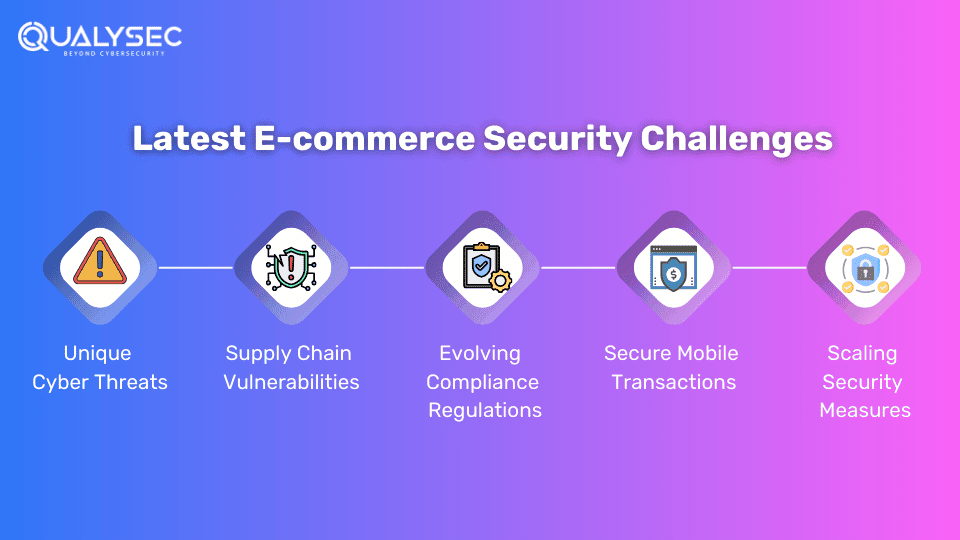 QUALYSEC
BEYOND CYBERSECURITY

Latest E-commerce Security Challenges

Unique Cyber Threats

Supply Chain Vulnerabilities

Evolving Compliance Regulations

Secure Mobile Transactions

Scaling Security Measures